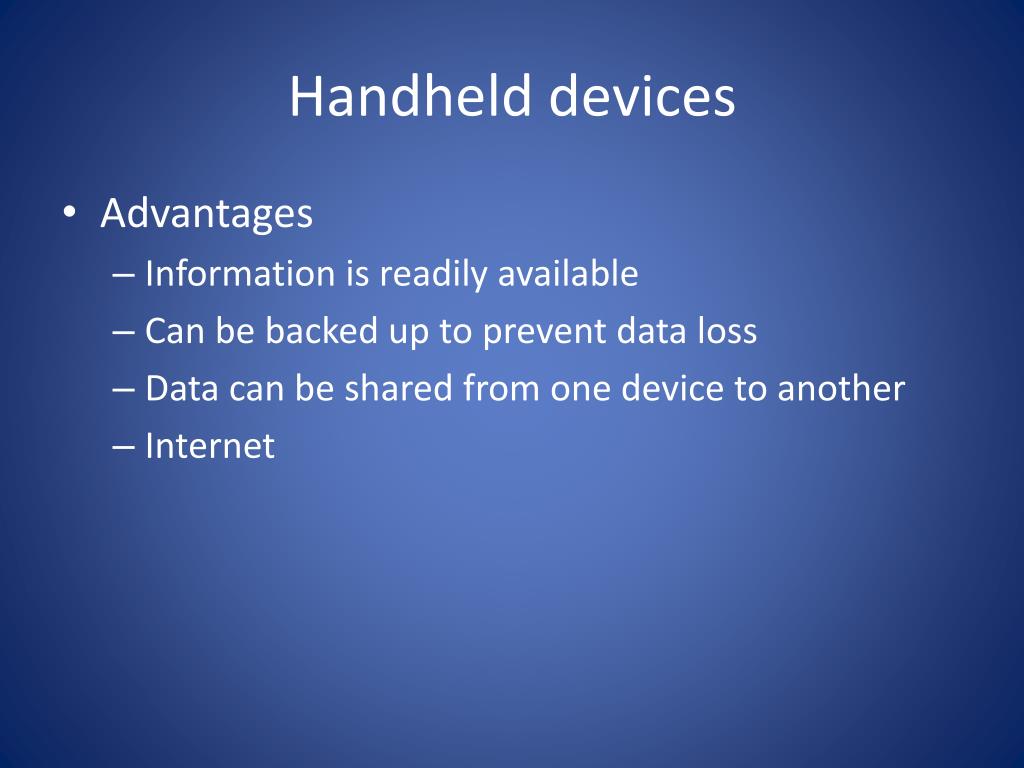 Handheld devices

• Advantages
– Information is readily available
– Can be backed up to prevent data loss
– Data can be shared from one device to another
– Internet